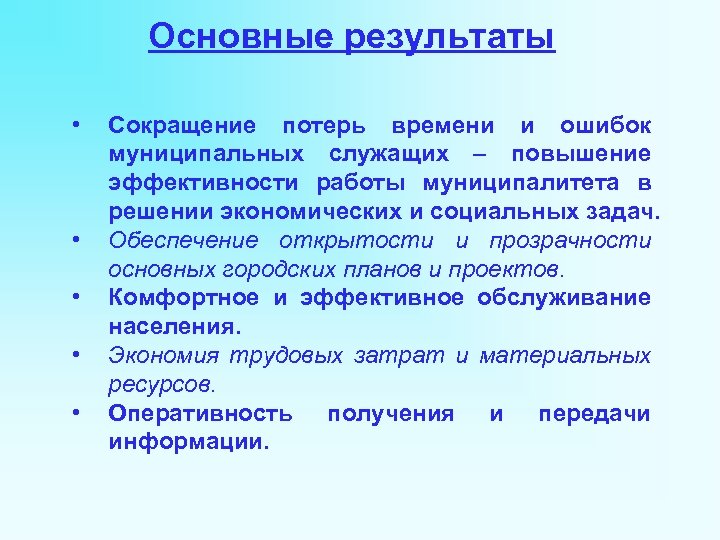 Основные результаты

• Сокращение потерь времени и ошибок муниципальных служащих – повышение эффективности работы муниципалитета в решении экономических и социальных задач.
• Обеспечение открытости и прозрачности основных городских планов и проектов.
• Комфортное и эффективное обслуживание населения.
• Экономия трудовых затрат и материальных ресурсов.
• Оперативность получения и передачи информации.